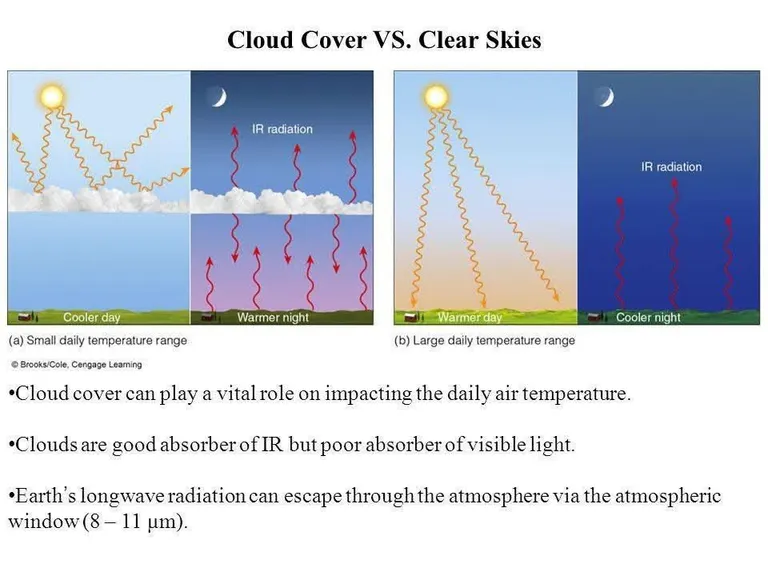 Cloud Cover VS. Clear Skies

IR radiation

Cooler day

Warmer night

(a) Small daily temperature range

IR radiation

Warmer day

Cooler night

(b) Large daily temperature range

© Brooks/Cole, Cengage Learning

•Cloud cover can play a vital role on impacting the daily air temperature.

•Clouds are good absorber of IR but poor absorber of visible light.

•Earth's longwave radiation can escape through the atmosphere via the atmospheric window (8 – 11 μm).